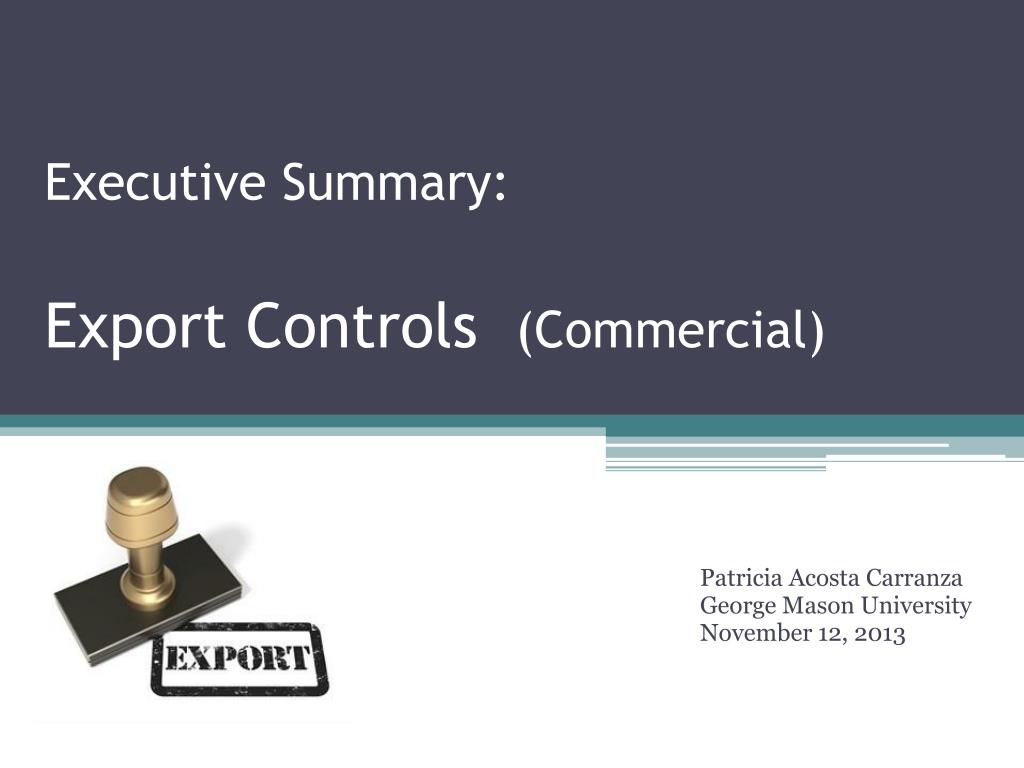 Executive Summary:

Export Controls (Commercial)

EXPORT

Patricia Acosta Carranza
George Mason University
November 12, 2013